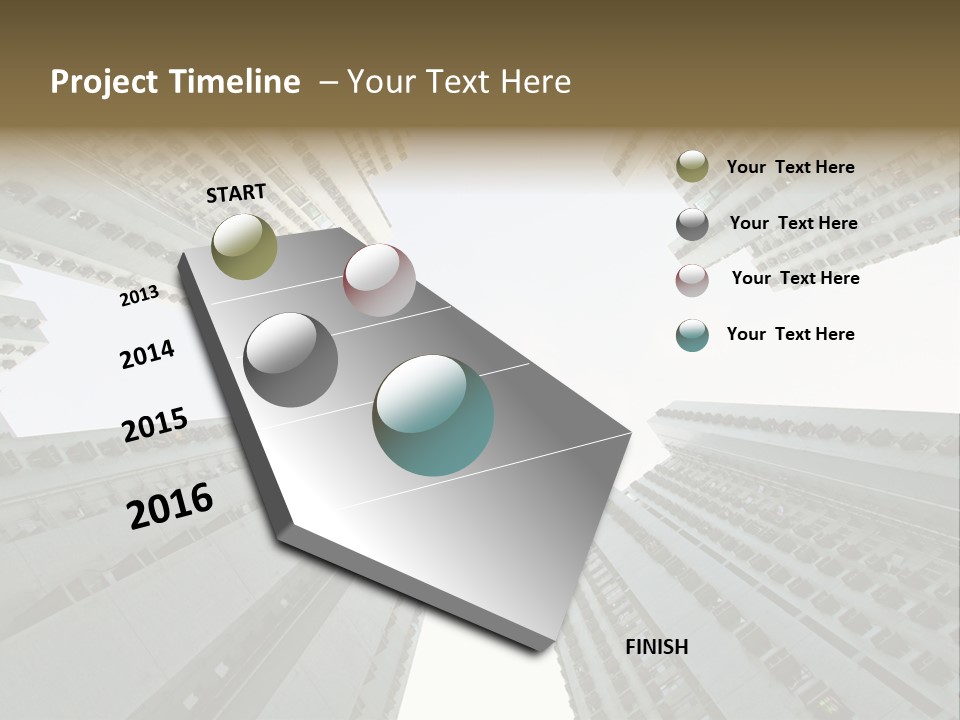 Project Timeline – Your Text Here

START

2013

2014

2015

2016

FINISH

Your Text Here

Your Text Here

Your Text Here

Your Text Here